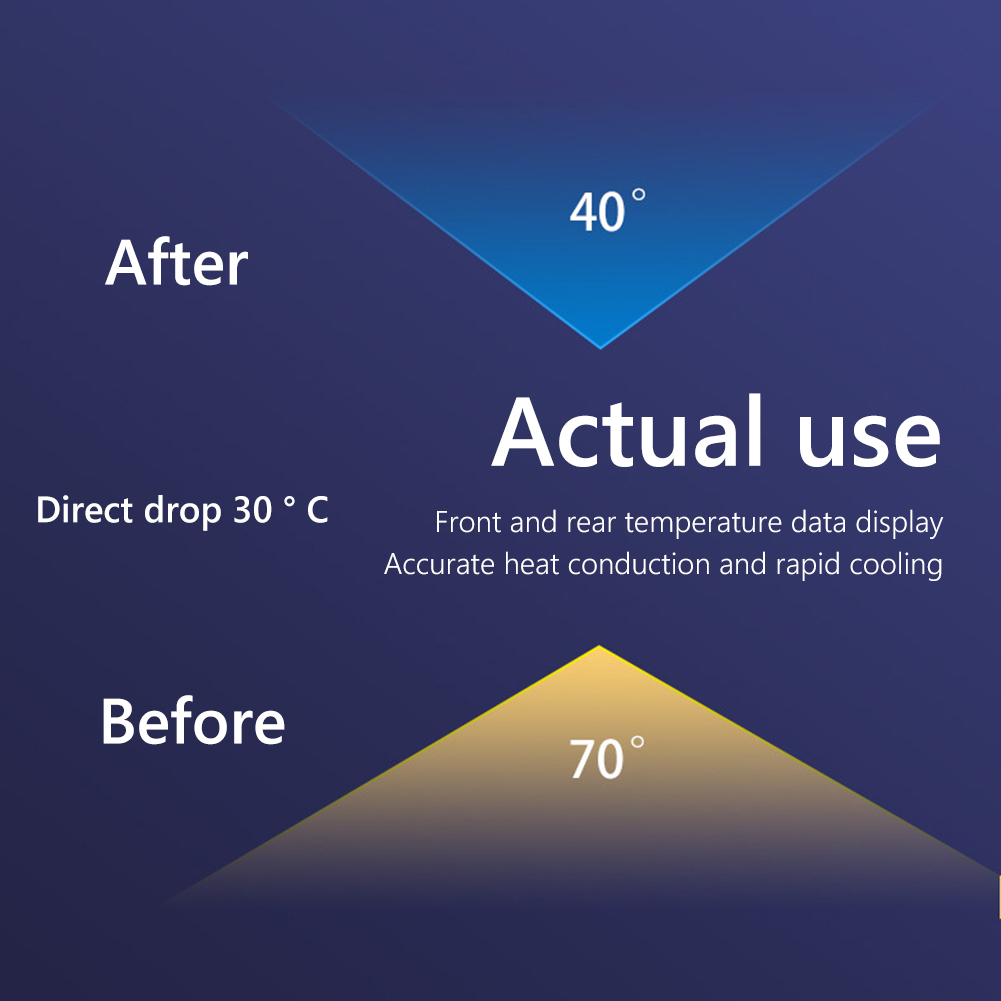 40°

After

Actual use

Direct drop 30 ° C

Front and rear temperature data display
Accurate heat conduction and rapid cooling

Before

70°